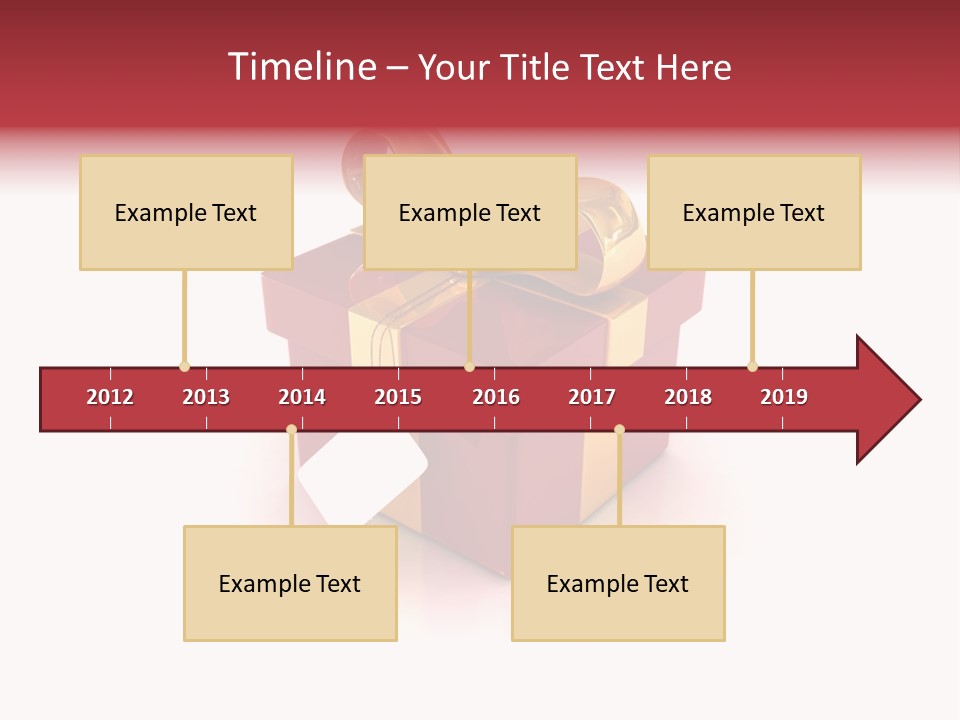 Timeline – Your Title Text Here

Example Text

Example Text

Example Text

2012 2013 2014 2015 2016 2017 2018 2019

Example Text

Example Text